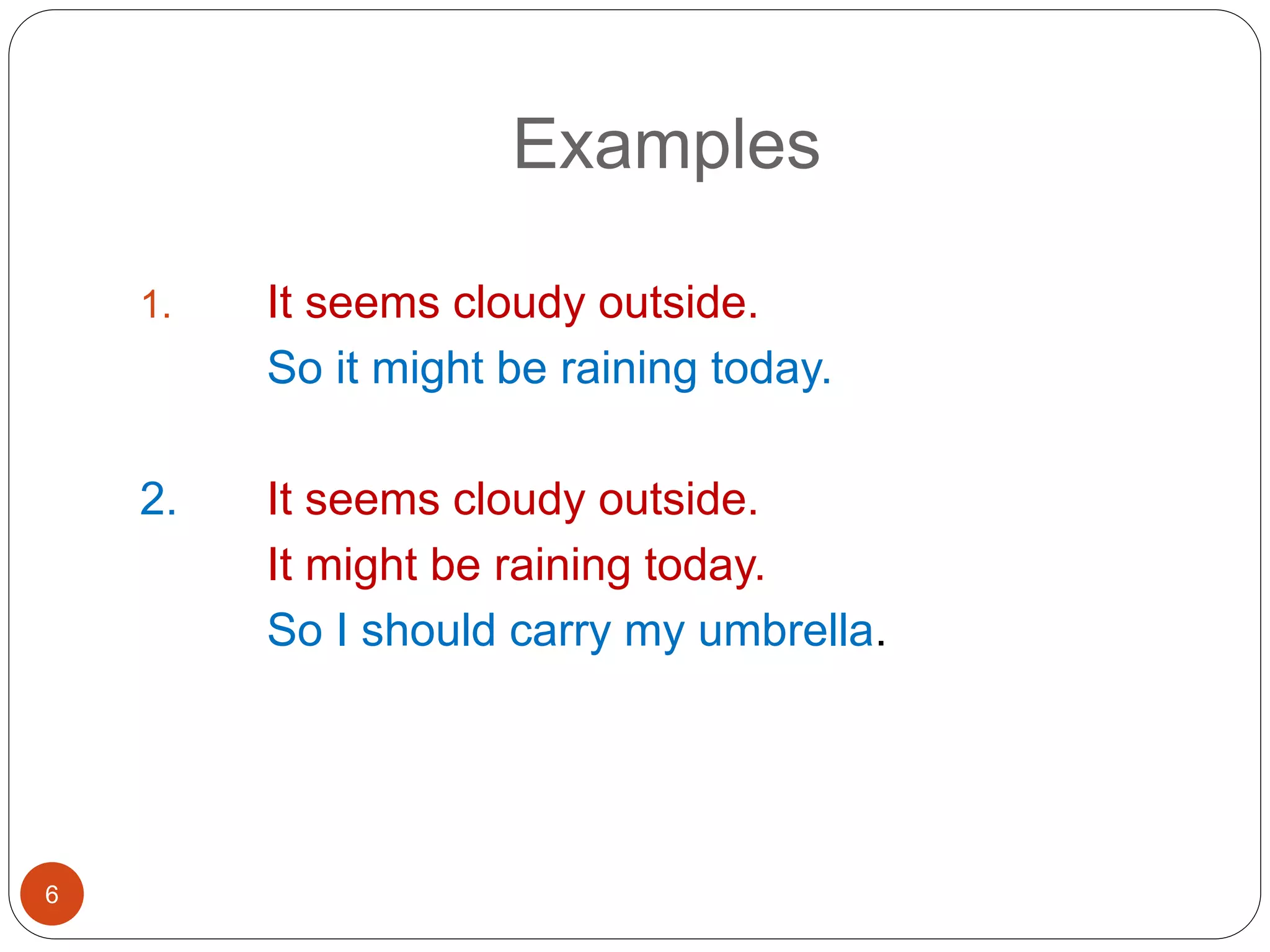 Examples

1. It seems cloudy outside.
So it might be raining today.

2. It seems cloudy outside.
It might be raining today.
So I should carry my umbrella.

6